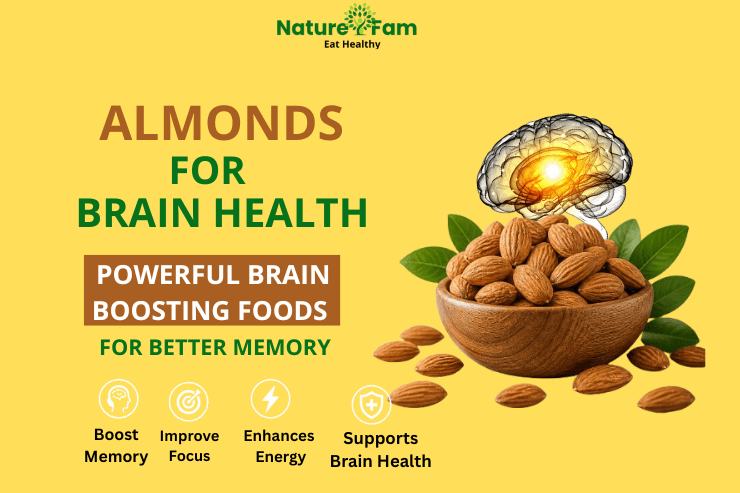 Nature Fam
Eat Healthy

ALMONDS
FOR
BRAIN HEALTH

POWERFUL BRAIN BOOSTING FOODS

FOR BETTER MEMORY

Boost Memory

Improve Focus

Enhances Energy

Supports Brain Health